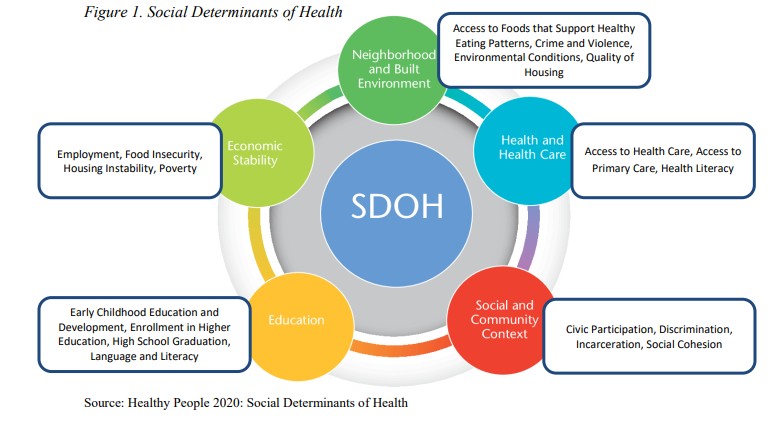 Figure 1. Social Determinants of Health

Neighborhood and Built Environment

Access to Foods that Support Healthy Eating Patterns, Crime and Violence, Environmental Conditions, Quality of Housing

Economic Stability

Employment, Food Insecurity, Housing Instability, Poverty

Health and Health Care

Access to Health Care, Access to Primary Care, Health Literacy

SDOH

Education

Early Childhood Education and Development, Enrollment in Higher Education, High School Graduation, Language and Literacy

Social and Community Context

Civic Participation, Discrimination, Incarceration, Social Cohesion

Source: Healthy People 2020: Social Determinants of Health